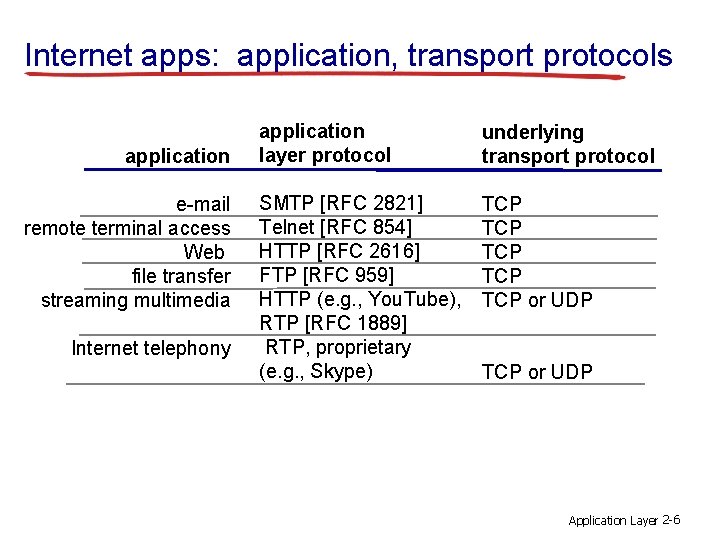 Internet apps: application, transport protocols

| application | application layer protocol | underlying transport protocol |
|---|---|---|
| e-mail | SMTP [RFC 2821] | TCP |
| remote terminal access | Telnet [RFC 854] | TCP |
| Web | HTTP [RFC 2616] | TCP |
| file transfer | FTP [RFC 959] | TCP |
| streaming multimedia | HTTP (e.g., YouTube), RTP [RFC 1889] | TCP or UDP |
| Internet telephony | RTP, proprietary (e.g., Skype) | TCP or UDP |

Application Layer 2-6